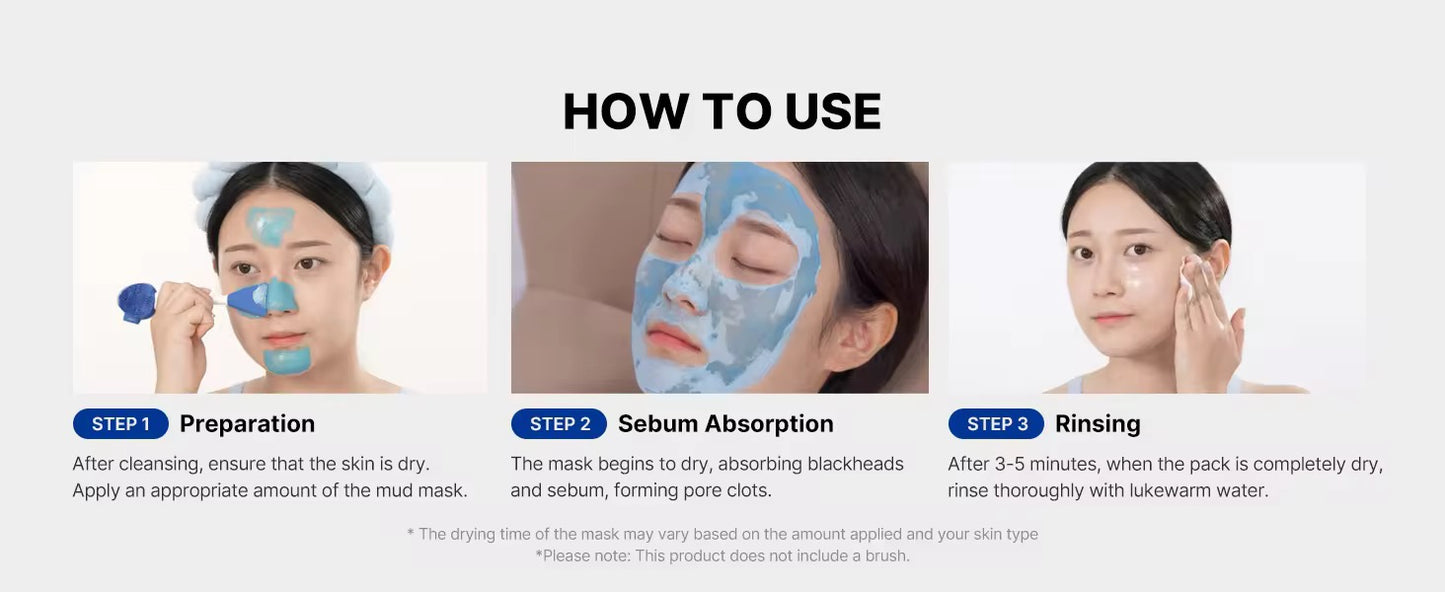 HOW TO USE

STEP 1 Preparation

After cleansing, ensure that the skin is dry. Apply an appropriate amount of the mud mask.

STEP 2 Sebum Absorption

The mask begins to dry, absorbing blackheads and sebum, forming pore clots.

STEP 3 Rinsing

After 3-5 minutes, when the pack is completely dry, rinse thoroughly with lukewarm water.

* The drying time of the mask may vary based on the amount applied and your skin type
*Please note: This product does not include a brush.